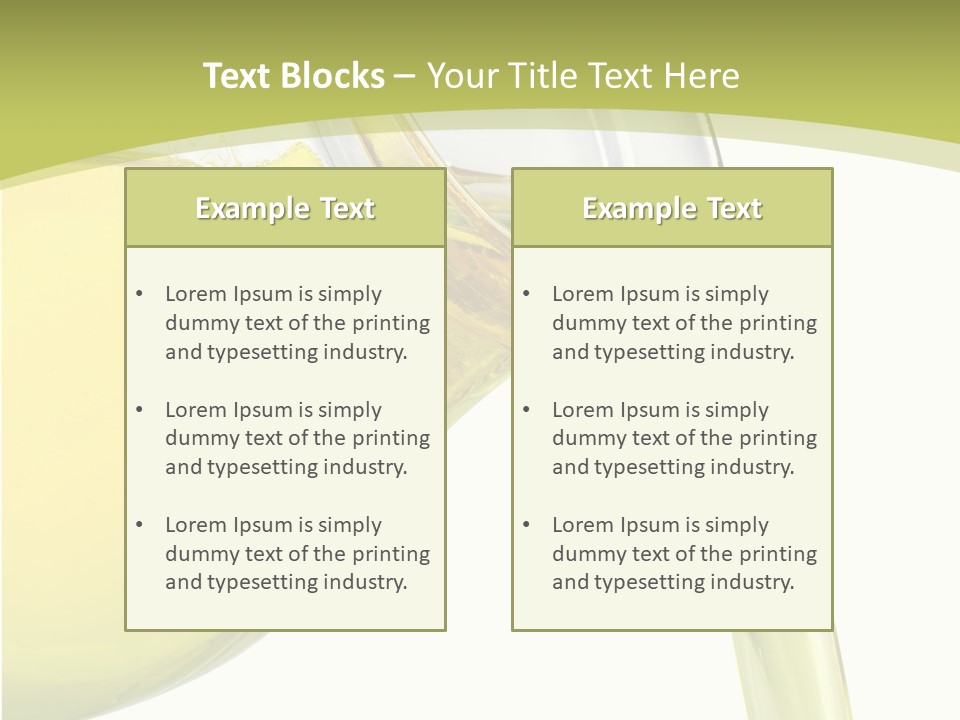 Text Blocks – Your Title Text Here

Example Text

• Lorem Ipsum is simply dummy text of the printing and typesetting industry.

• Lorem Ipsum is simply dummy text of the printing and typesetting industry.

• Lorem Ipsum is simply dummy text of the printing and typesetting industry.

Example Text

• Lorem Ipsum is simply dummy text of the printing and typesetting industry.

• Lorem Ipsum is simply dummy text of the printing and typesetting industry.

• Lorem Ipsum is simply dummy text of the printing and typesetting industry.